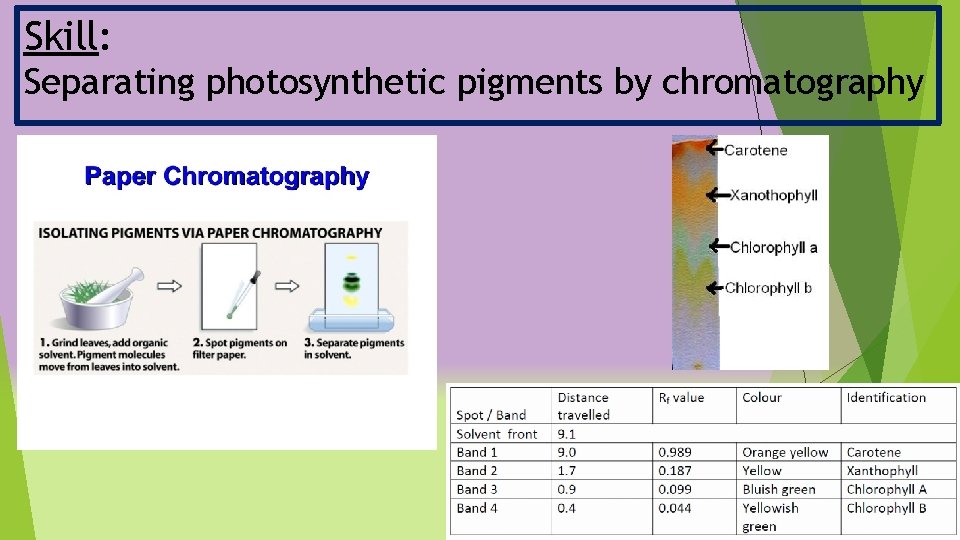 Skill:
Separating photosynthetic pigments by chromatography

Paper Chromatography

ISOLATING PIGMENTS VIA PAPER CHROMATOGRAPHY

1. Grind leaves, add organic solvent. Pigment molecules move from leaves into solvent.

2. Spot pigments on filter paper.

3. Separate pigments in solvent.

Carotene
Xanothophyll
Chlorophyll a
Chlorophyll b

| Spot / Band | Distance travelled | $R_f$ value | Colour | Identification |
|---|---|---|---|---|
| Solvent front | 9.1 | | | |
| Band 1 | 9.0 | 0.989 | Orange yellow | Carotene |
| Band 2 | 1.7 | 0.187 | Yellow | Xanthophyll |
| Band 3 | 0.9 | 0.099 | Bluish green | Chlorophyll A |
| Band 4 | 0.4 | 0.044 | Yellowish green | Chlorophyll B |